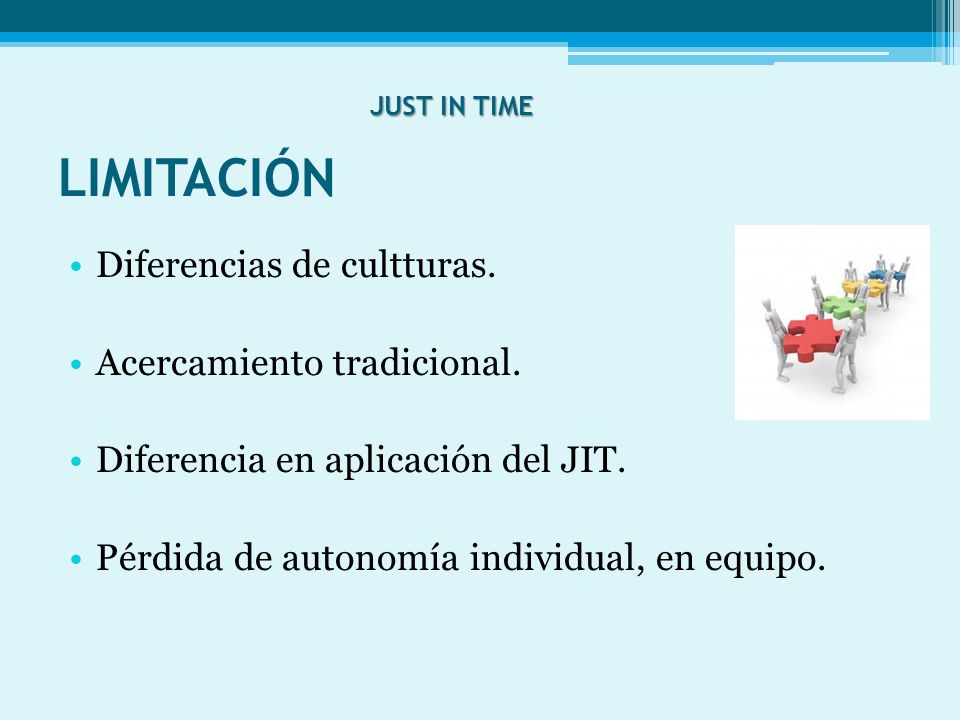 JUST IN TIME

LIMITACIÓN

• Diferencias de cultturas.

• Acercamiento tradicional.

• Diferencia en aplicación del JIT.

• Pérdida de autonomía individual, en equipo.